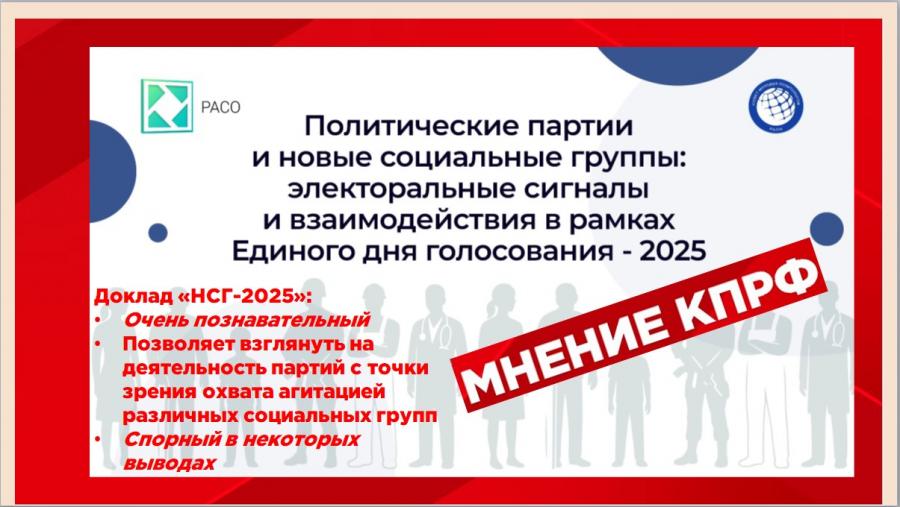 РАСО

Политические партии и новые социальные группы: электоральные сигналы и взаимодействия в рамках Единого дня голосования - 2025

Доклад «НСГ-2025»:
• Очень познавательный
• Позволяет взглянуть на деятельность партий с точки зрения охвата агитацией различных социальных групп
• Спорный в некоторых выводах

МНЕНИЕ КПРФ